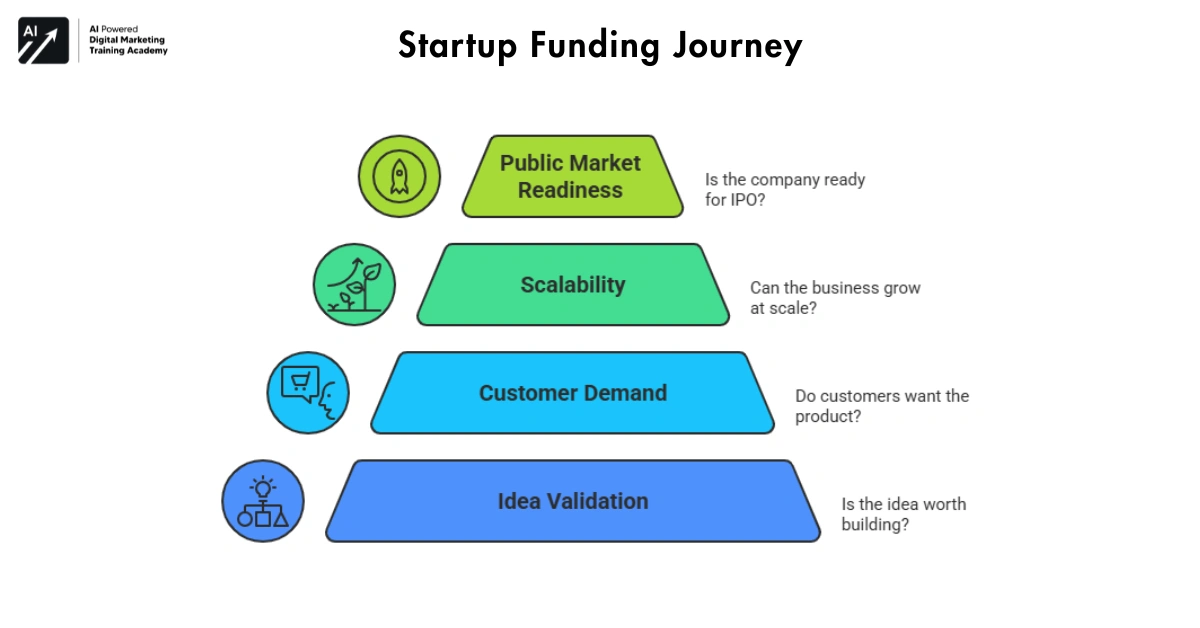 AI
AI Powered
Digital Marketing
Training Academy

Startup Funding Journey

Public Market Readiness

Is the company ready for IPO?

Scalability

Can the business grow at scale?

Customer Demand

Do customers want the product?

Idea Validation

Is the idea worth building?